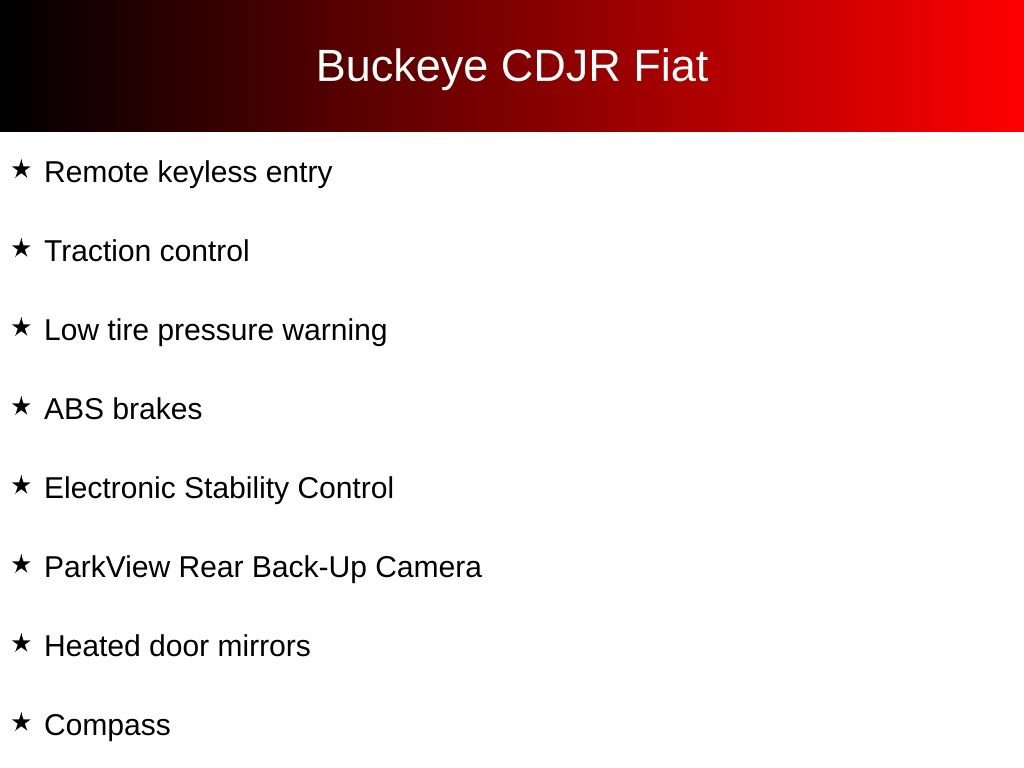 Buckeye CDJR Fiat

★ Remote keyless entry

★ Traction control

★ Low tire pressure warning

★ ABS brakes

★ Electronic Stability Control

★ ParkView Rear Back-Up Camera

★ Heated door mirrors

★ Compass